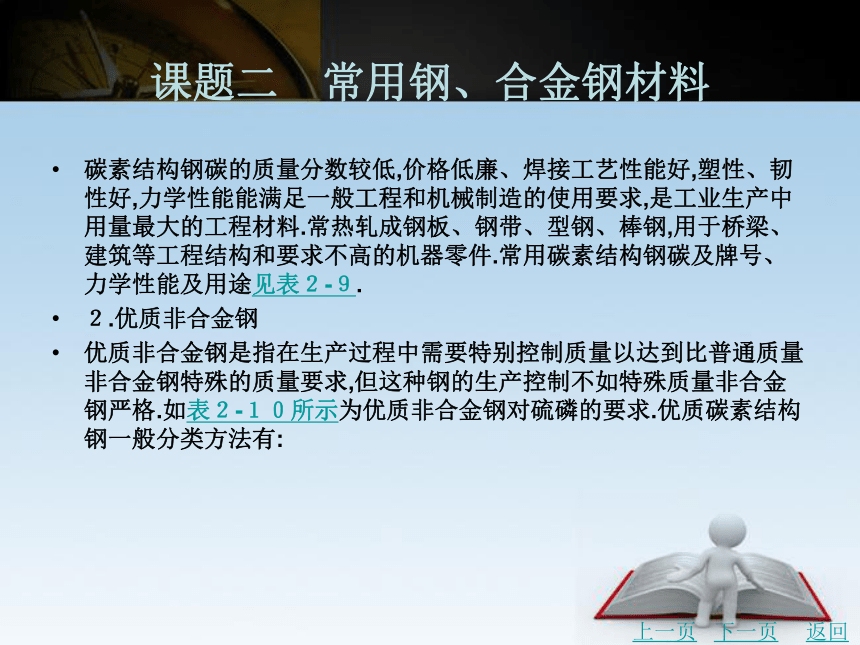 课题二　常用钢、合金钢材料

• 碳素结构钢碳的质量分数较低,价格低廉、焊接工艺性能好,塑性、韧性好,力学性能能满足一般工程和机械制造的使用要求,是工业生产中用量最大的工程材料.常热轧成钢板、钢带、型钢、棒钢,用于桥梁、建筑等工程结构和要求不高的机器零件.常用碳素结构钢碳及牌号、力学性能及用途见表２-９.

• ２.优质非合金钢

• 优质非合金钢是指在生产过程中需要特别控制质量以达到比普通质量非合金钢特殊的质量要求,但这种钢的生产控制不如特殊质量非合金钢严格.如表２-１０所示为优质非合金钢对硫磷的要求.优质碳素结构钢一般分类方法有:

上一页　下一页　返回